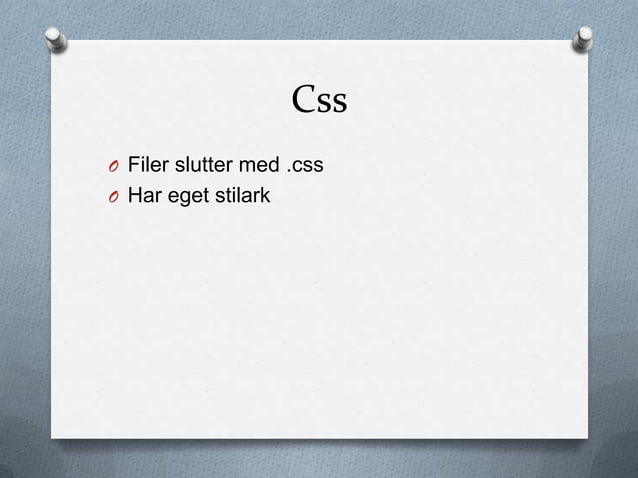 Css

Filer slutter med .css
Har eget stilark